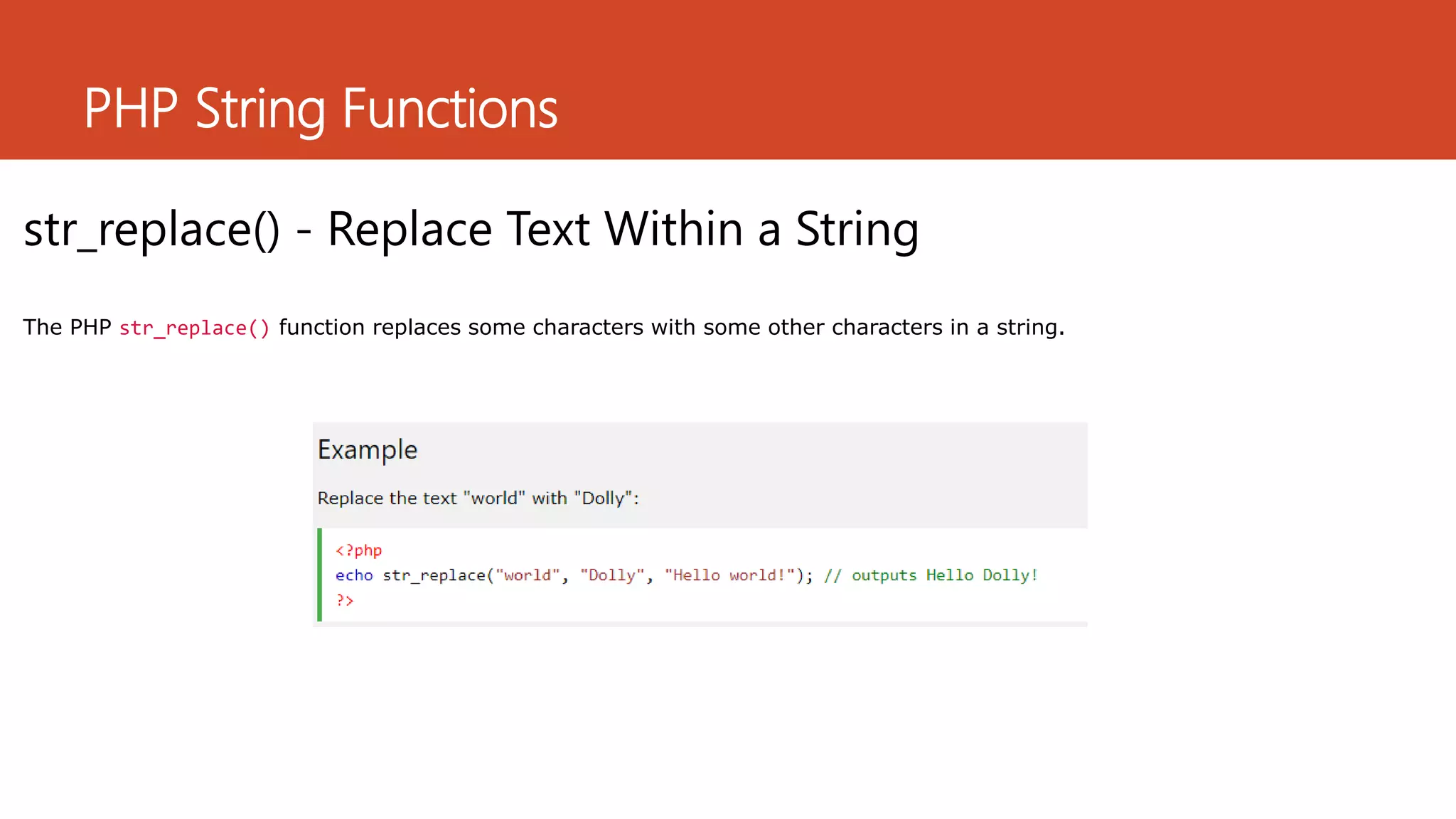 PHP String Functions

str_replace() - Replace Text Within a String

The PHP str_replace() function replaces some characters with some other characters in a string.

Example

Replace the text "world" with "Dolly":

<?php
echo str_replace("world", "Dolly", "Hello world!"); // outputs Hello Dolly!
?>